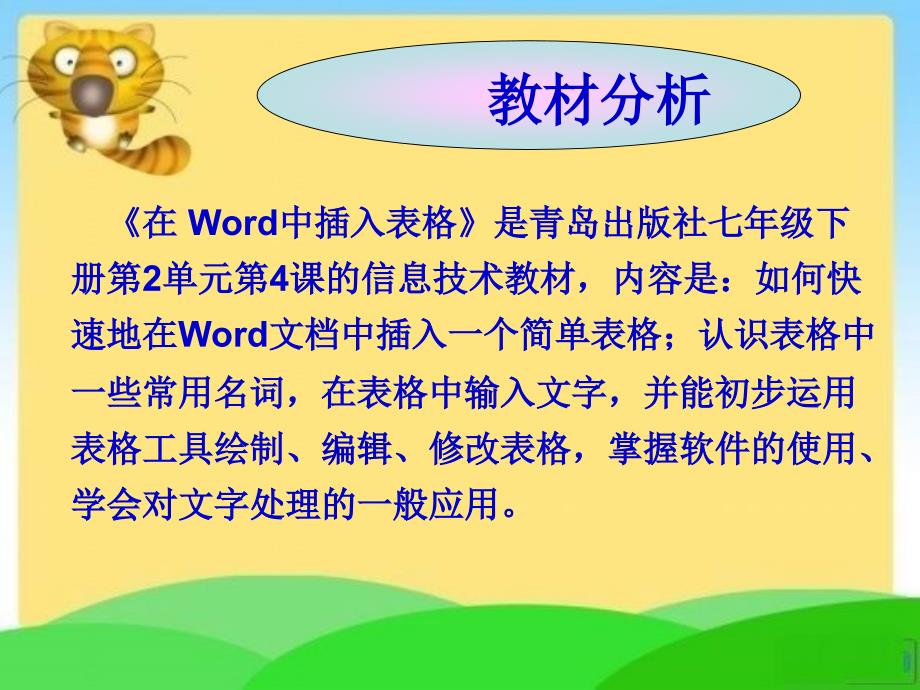 教材分析

《在 Word中插入表格》是青岛出版社七年级下册第2单元第4课的信息技术教材，内容是：如何快速地在Word文档中插入一个简单表格；认识表格中一些常用名词，在表格中输入文字，并能初步运用表格工具绘制、编辑、修改表格，掌握软件的使用、学会对文字处理的一般应用。